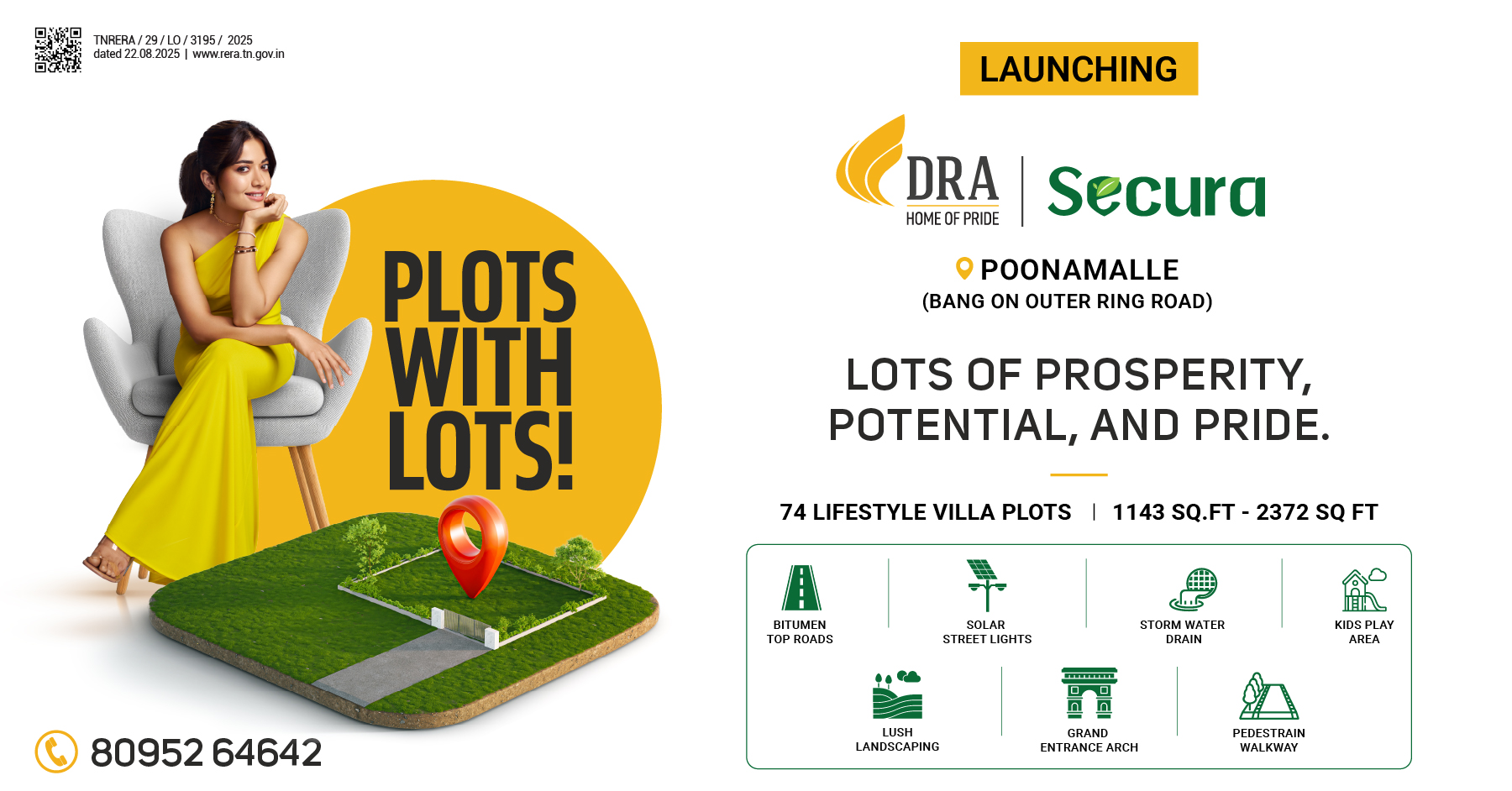 TNRERA / 29 / LO / 3195 / 2025
dated 22.08.2025 | www.rera.tn.gov.in

PLOTS WITH LOTS!

80952 64642

LAUNCHING

DRA
HOME OF PRIDE

Secura

POONAMALLE
(BANG ON OUTER RING ROAD)

LOTS OF PROSPERITY, POTENTIAL, AND PRIDE.

74 LIFESTYLE VILLA PLOTS | 1143 SQ.FT - 2372 SQ FT

BITUMEN TOP ROADS

SOLAR STREET LIGHTS

STORM WATER DRAIN

KIDS PLAY AREA

LUSH LANDSCAPING

GRAND ENTRANCE ARCH

PEDESTRAIN WALKWAY